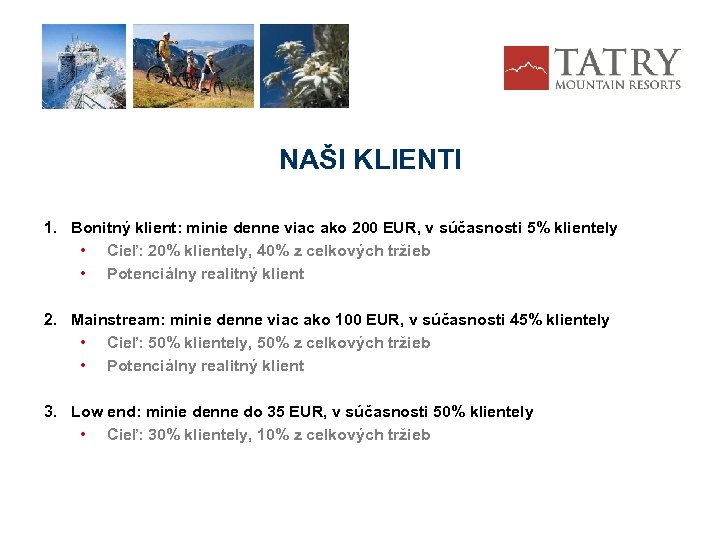 TATRY
MOUNTAIN RESORTS

NAŠI KLIENTI

1. Bonitný klient: minie denne viac ako 200 EUR, v súčasnosti 5% klientely
• Cieľ: 20% klientely, 40% z celkových tržieb
• Potenciálny realitný klient

2. Mainstream: minie denne viac ako 100 EUR, v súčasnosti 45% klientely
• Cieľ: 50% klientely, 50% z celkových tržieb
• Potenciálny realitný klient

3. Low end: minie denne do 35 EUR, v súčasnosti 50% klientely
• Cieľ: 30% klientely, 10% z celkových tržieb